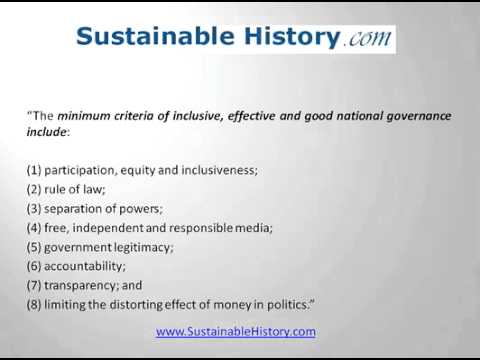 Sustainable History.com

"The minimum criteria of inclusive, effective and good national governance include:

(1) participation, equity and inclusiveness;
(2) rule of law;
(3) separation of powers;
(4) free, independent and responsible media;
(5) government legitimacy;
(6) accountability;
(7) transparency; and
(8) limiting the distorting effect of money in politics."

www.SustainableHistory.com